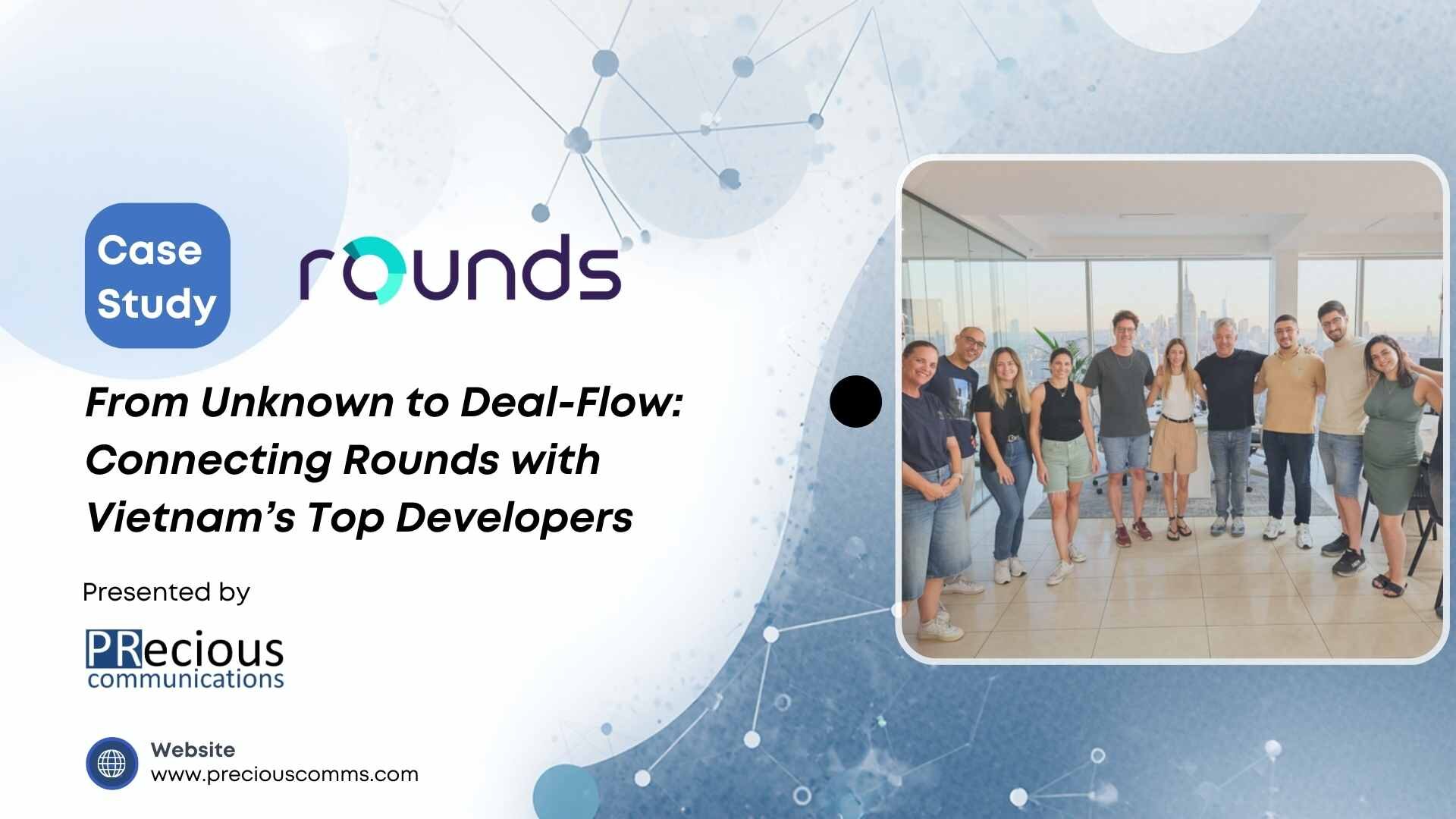 Case Study

rounds

From Unknown to Deal-Flow: Connecting Rounds with Vietnam's Top Developers

Presented by

PRecious communications

Website
www.preciouscomms.com